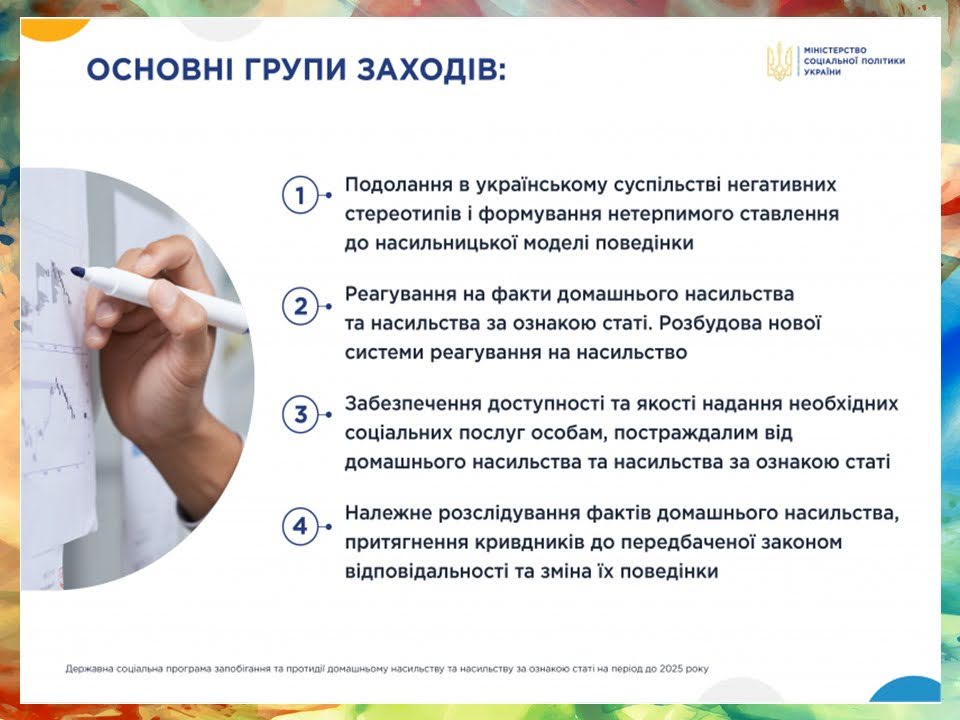 ОСНОВНІ ГРУПИ ЗАХОДІВ:

МІНІСТЕРСТВО СОЦІАЛЬНОЇ ПОЛІТИКИ УКРАЇНИ

1 Подолання в українському суспільстві негативних стереотипів і формування нетерпимого ставлення до насильницької моделі поведінки

2 Реагування на факти домашнього насильства та насильства за ознакою статі. Розбудова нової системи реагування на насильство

3 Забезпечення доступності та якості надання необхідних соціальних послуг особам, постраждалим від домашнього насильства та насильства за ознакою статі

4 Належне розслідування фактів домашнього насильства, притягнення кривдників до передбаченої законом відповідальності та зміна їх поведінки

Державна соціальна програма запобігання та протидії домашньому насильству та насильству за ознакою статі на період до 2025 року